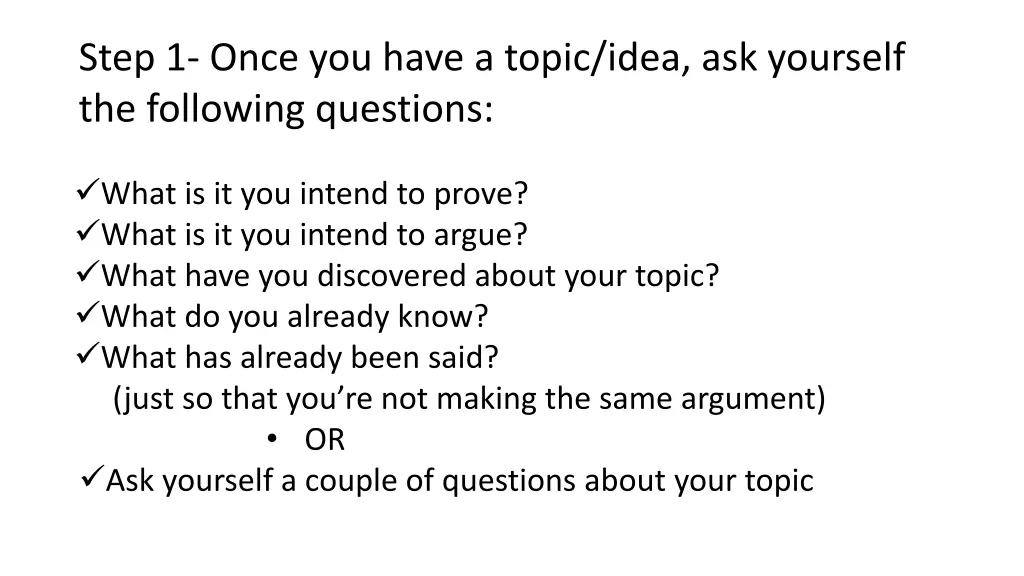 Step 1- Once you have a topic/idea, ask yourself the following questions:

✓What is it you intend to prove?
✓What is it you intend to argue?
✓What have you discovered about your topic?
✓What do you already know?
✓What has already been said?
(just so that you’re not making the same argument)
• OR
✓Ask yourself a couple of questions about your topic